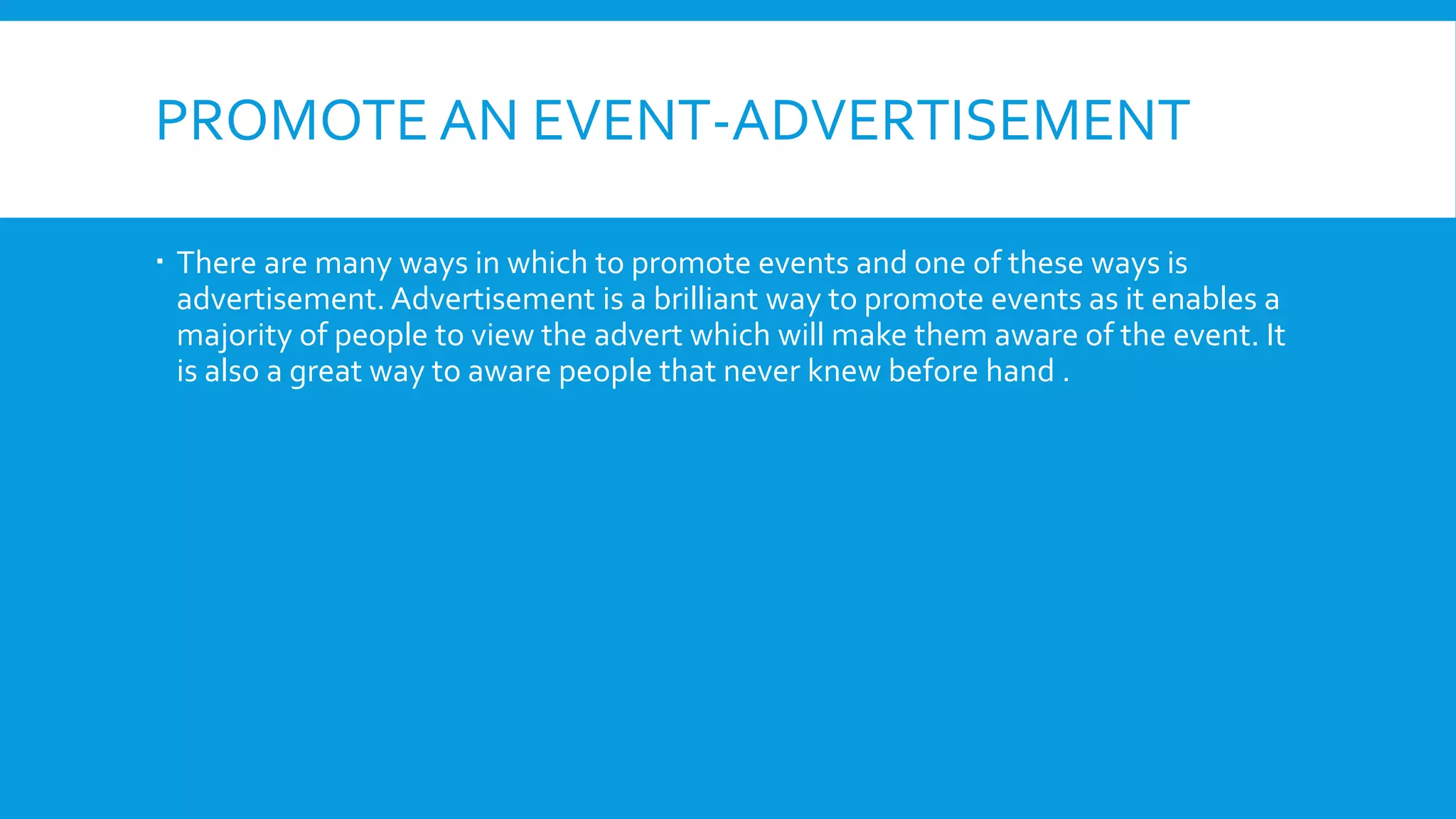 PROMOTE AN EVENT-ADVERTISEMENT

▪ There are many ways in which to promote events and one of these ways is advertisement. Advertisement is a brilliant way to promote events as it enables a majority of people to view the advert which will make them aware of the event. It is also a great way to aware people that never knew before hand .